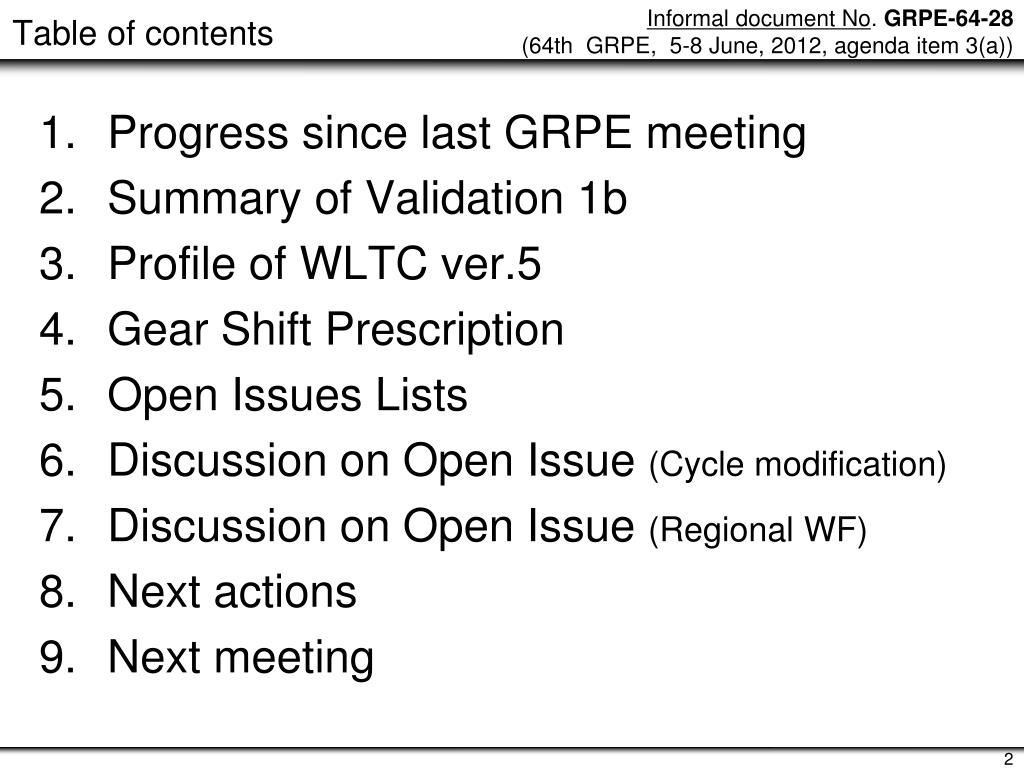 Table of contents

Informal document No. GRPE-64-28
(64th GRPE, 5-8 June, 2012, agenda item 3(a))

1. Progress since last GRPE meeting
2. Summary of Validation 1b
3. Profile of WLTC ver.5
4. Gear Shift Prescription
5. Open Issues Lists
6. Discussion on Open Issue (Cycle modification)
7. Discussion on Open Issue (Regional WF)
8. Next actions
9. Next meeting

2